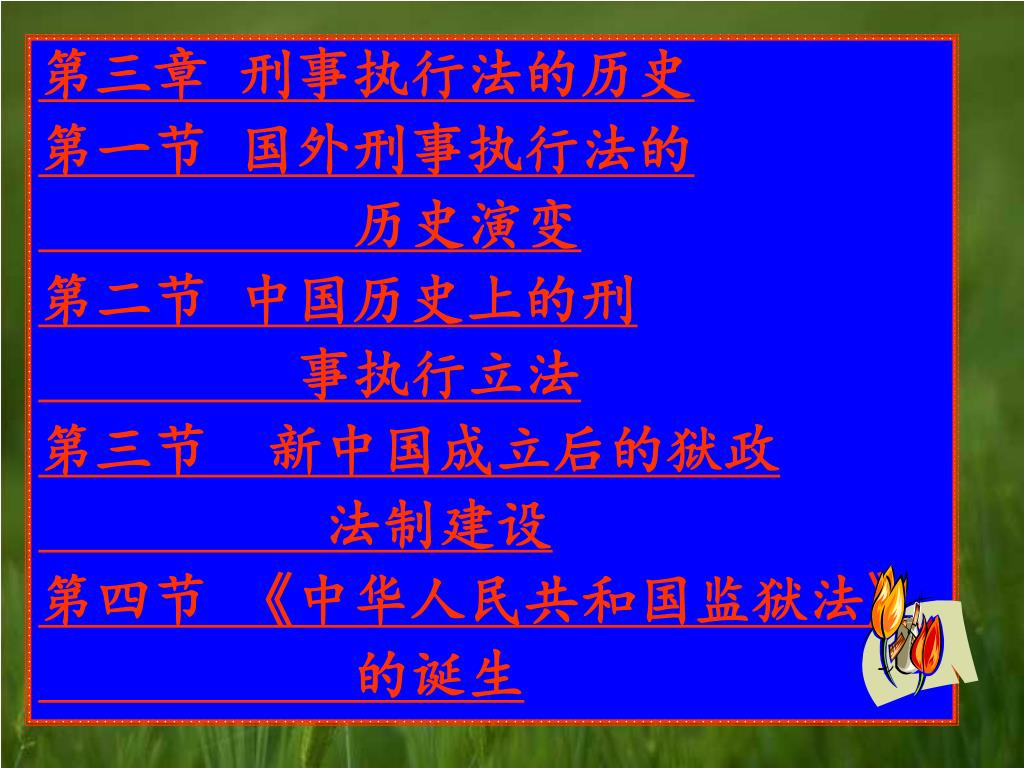 第三章 刑事执行法的历史

第一节 国外刑事执行法的历史演变

第二节 中国历史上的刑事执行立法

第三节 新中国成立后的狱政法制建设

第四节 《中华人民共和国监狱法》的诞生